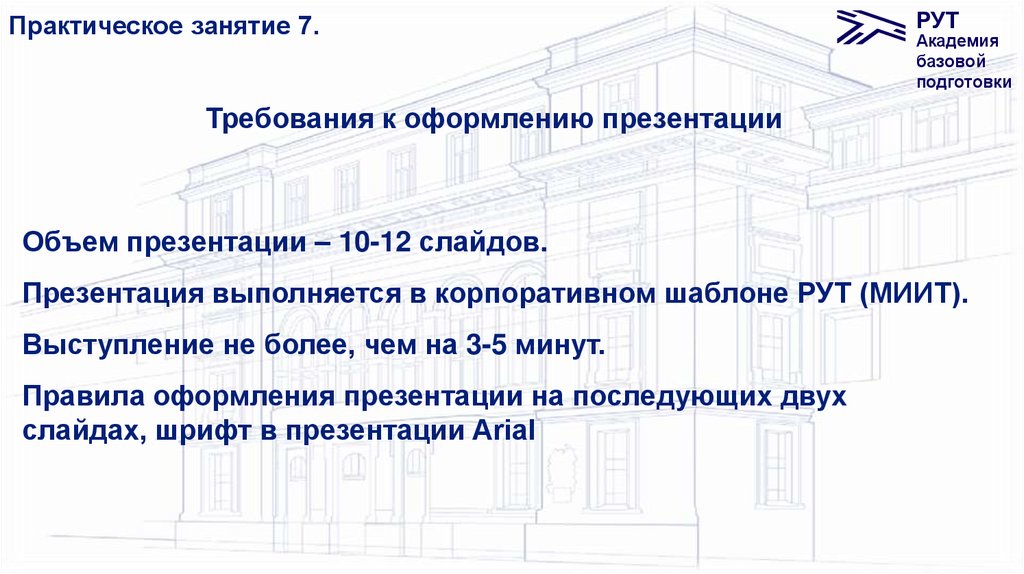 Практическое занятие 7.

РУТ
Академия
базовой
подготовки

Требования к оформлению презентации

Объем презентации – 10-12 слайдов.

Презентация выполняется в корпоративном шаблоне РУТ (МИИТ).

Выступление не более, чем на 3-5 минут.

Правила оформления презентации на последующих двух слайдах, шрифт в презентации Arial